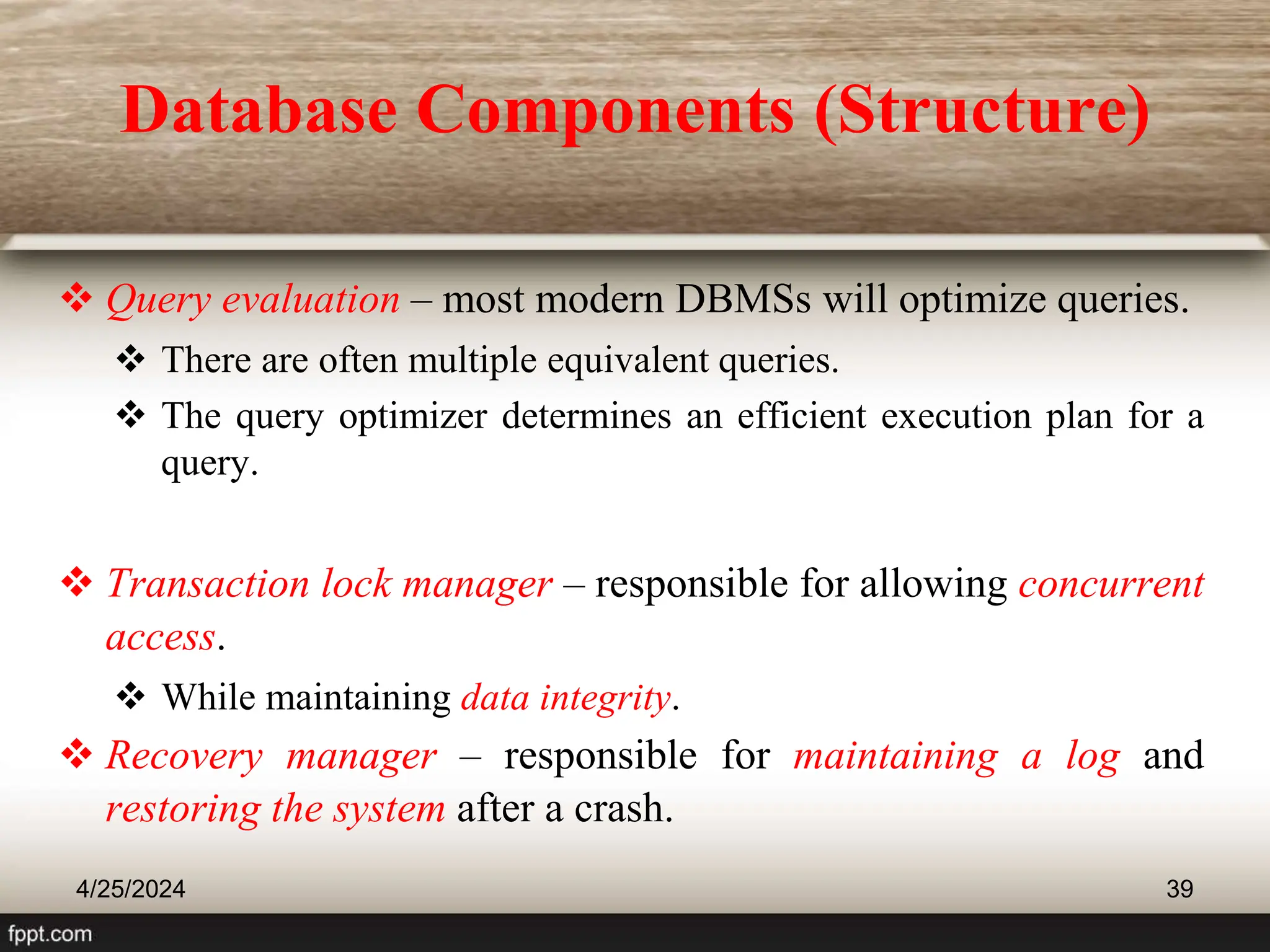 Database Components (Structure)

❖ Query evaluation – most modern DBMSs will optimize queries.

❖ There are often multiple equivalent queries.

❖ The query optimizer determines an efficient execution plan for a query.

❖ Transaction lock manager – responsible for allowing concurrent access.

❖ While maintaining data integrity.

❖ Recovery manager – responsible for maintaining a log and restoring the system after a crash.

4/25/2024

39

fppt.com